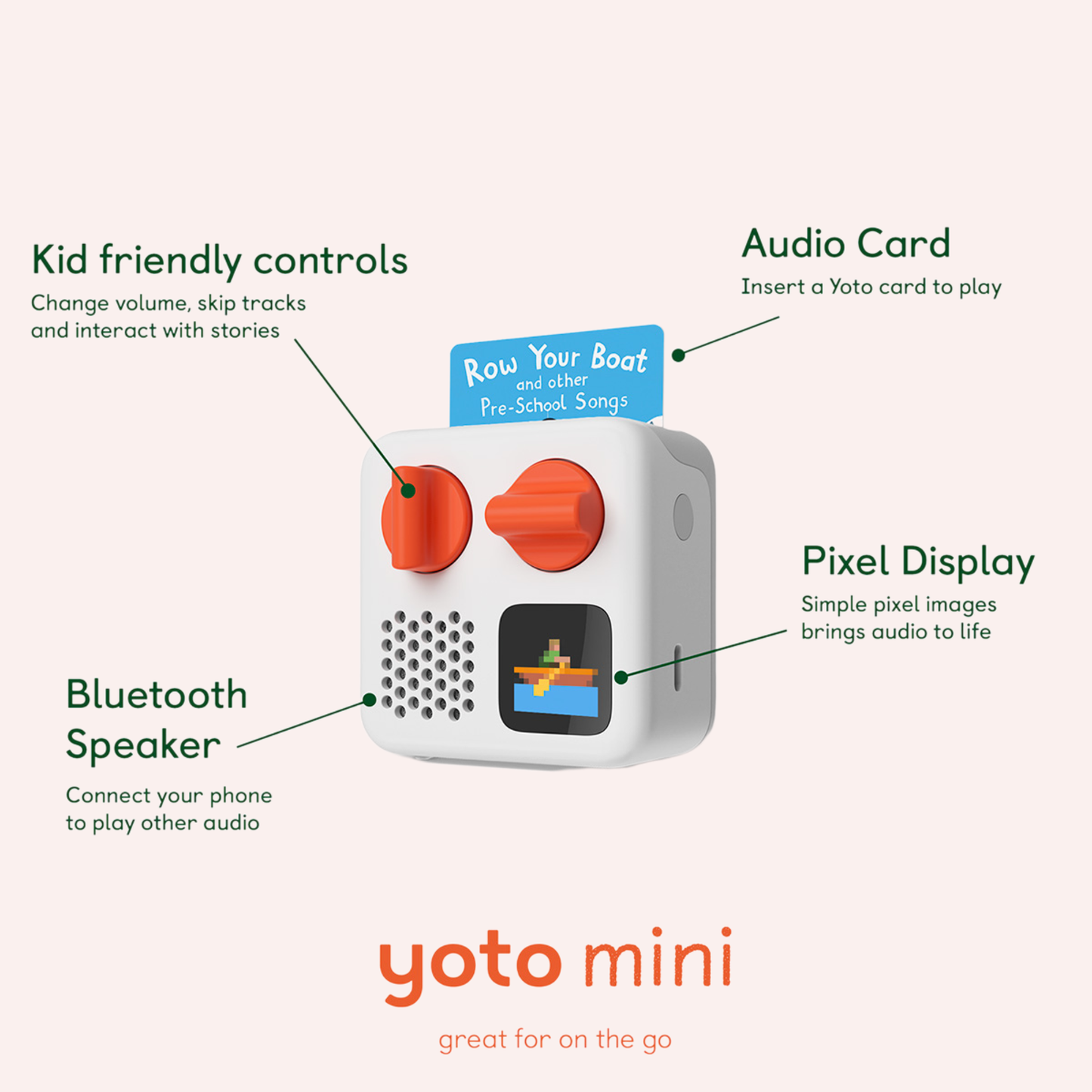 Kid friendly controls

Change volume, skip tracks and interact with stories

Audio Card

Insert a Yoto card to play

Row Your Boat and other Pre-School Songs

Pixel Display

Simple pixel images brings audio to life

Bluetooth Speaker

Connect your phone to play other audio

yoto mini

great for on the go